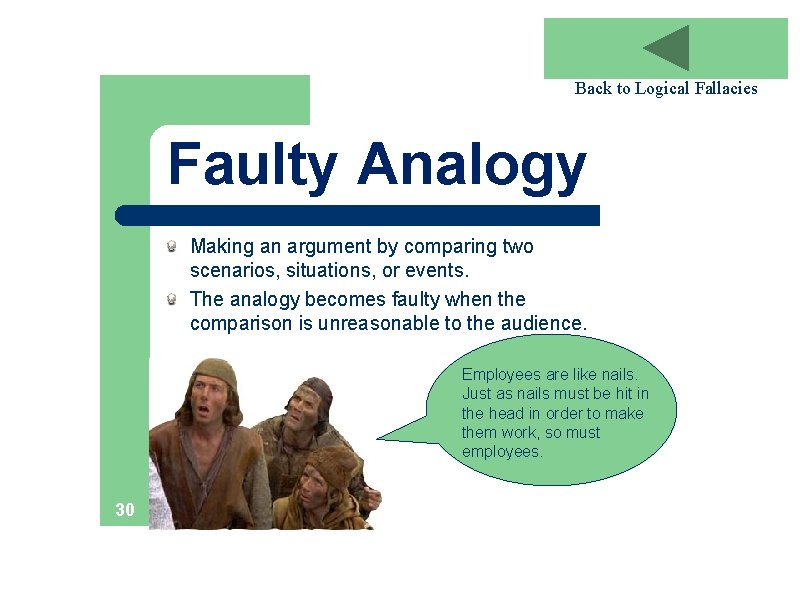 Back to Logical Fallacies

Faulty Analogy

Making an argument by comparing two scenarios, situations, or events.

The analogy becomes faulty when the comparison is unreasonable to the audience.

Employees are like nails. Just as nails must be hit in the head in order to make them work, so must employees.

30